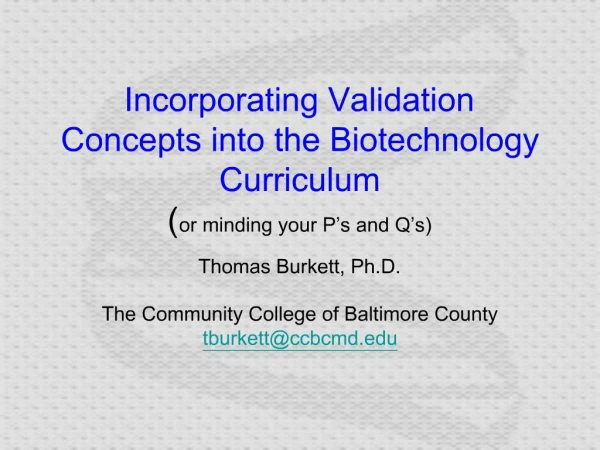 Incorporating Validation Concepts into the Biotechnology Curriculum

(or minding your P’s and Q’s)

Thomas Burkett, Ph.D.

The Community College of Baltimore County
tburkett@ccbcmd.edu